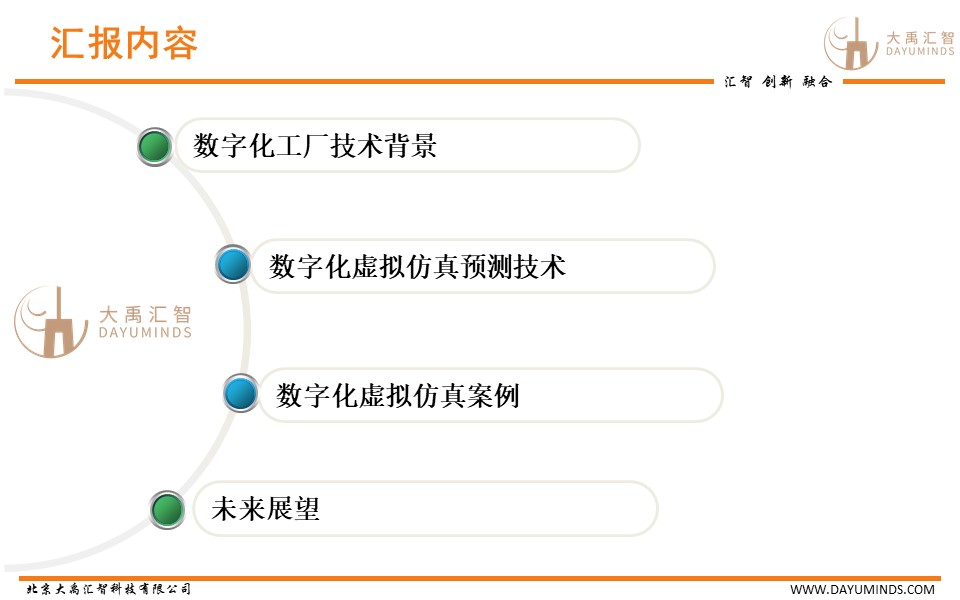 汇报内容

大禹汇智
DAYUMINDS

汇智 创新 融合

数字化工厂技术背景

数字化虚拟仿真预测技术

大禹汇智
DAYUMINDS

数字化虚拟仿真案例

未来展望

北京大禹汇智科技有限公司

WWW.DAYUMINDS.COM